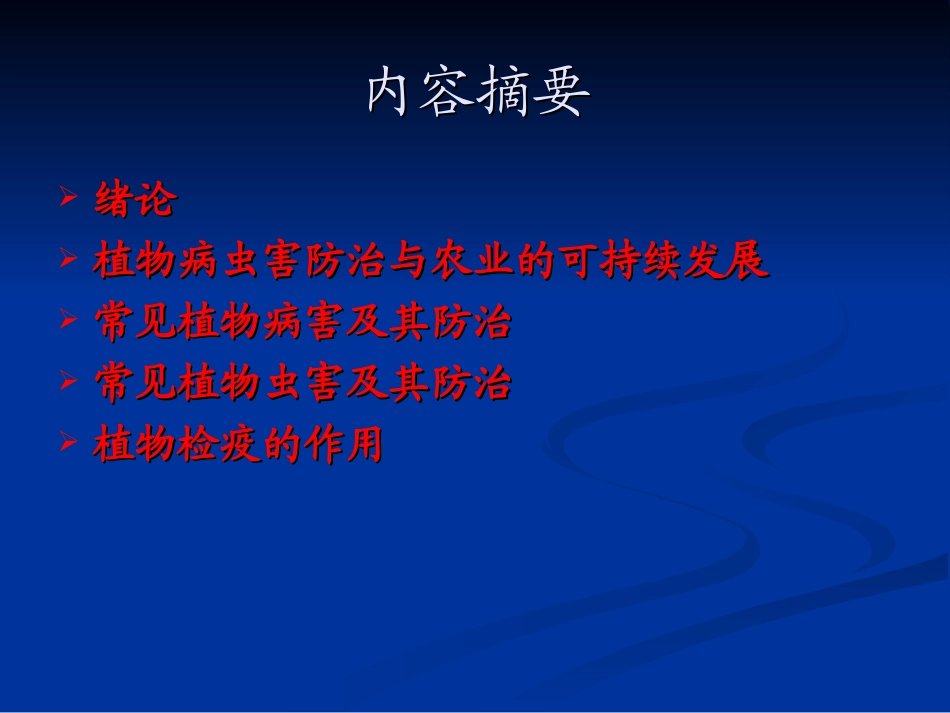 内容摘要

➢ 绪论
➢ 植物病虫害防治与农业的可持续发展
➢ 常见植物病害及其防治
➢ 常见植物虫害及其防治
➢ 植物检疫的作用